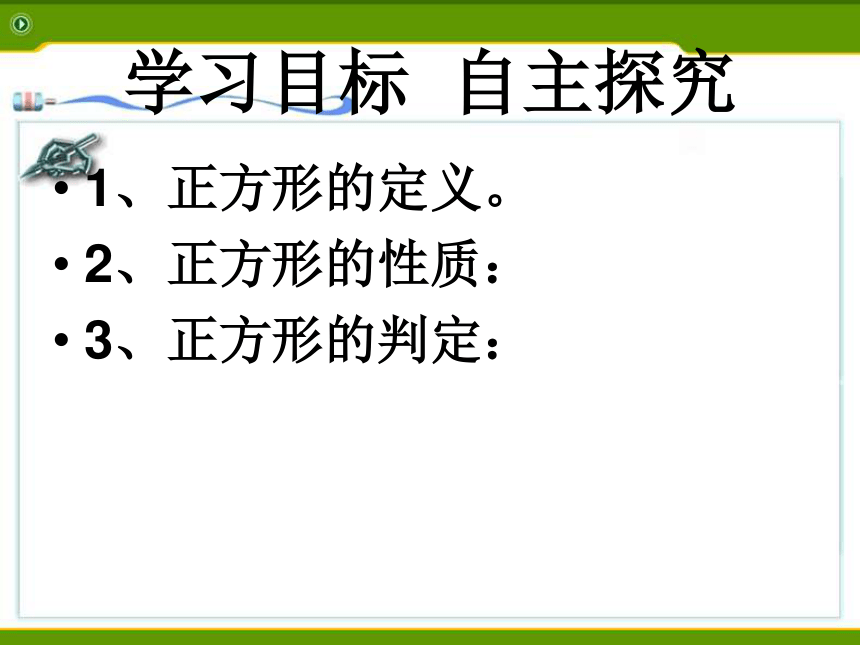 学习目标 自主探究

• 1、正方形的定义。
• 2、正方形的性质：
• 3、正方形的判定：